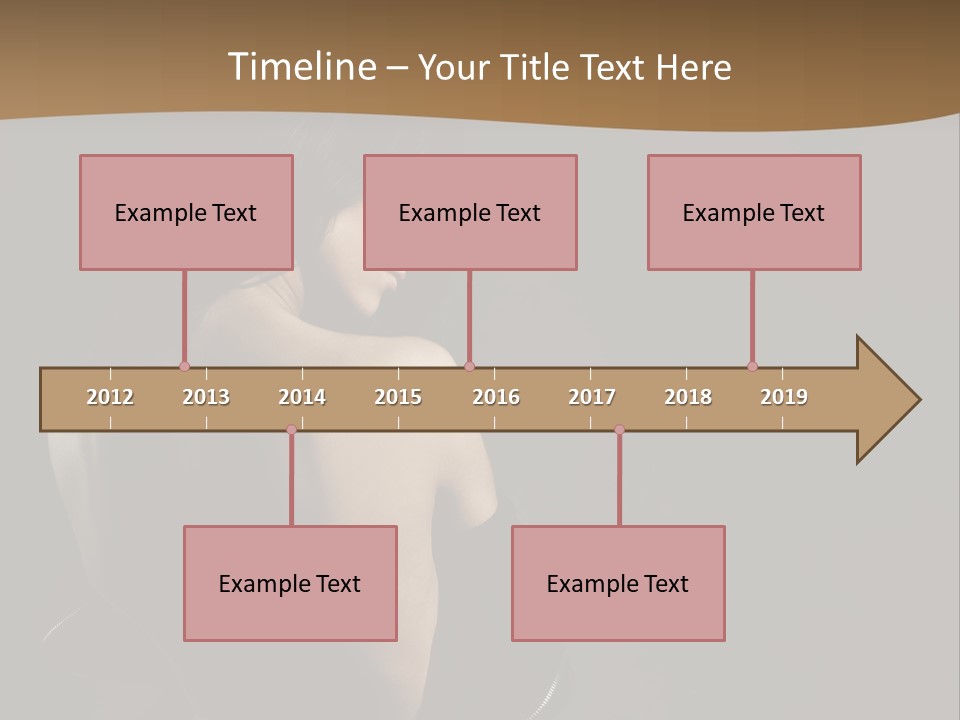 Timeline – Your Title Text Here

Example Text

Example Text

Example Text

2012 2013 2014 2015 2016 2017 2018 2019

Example Text

Example Text